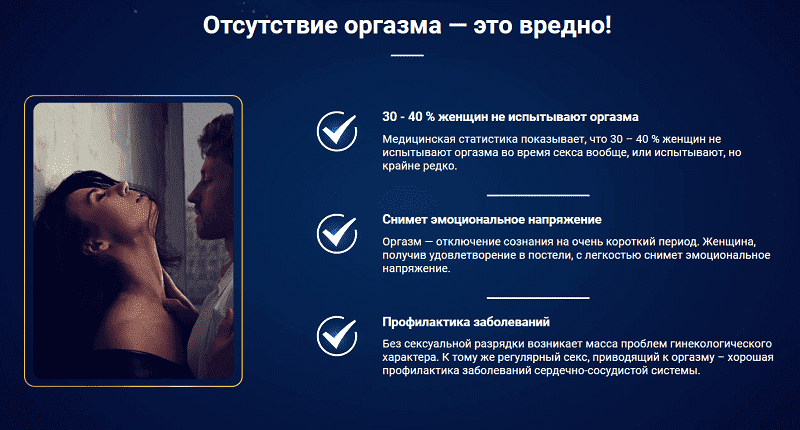 Отсутствие оргазма — это вредно!

30 - 40 % женщин не испытывают оргазма

Медицинская статистика показывает, что 30 – 40 % женщин не испытывают оргазма во время секса вообще, или испытывают, но крайне редко.

Снимет эмоциональное напряжение

Оргазм — отключение сознания на очень короткий период. Женщина, получив удовлетворение в постели, с легкостью снимет эмоциональное напряжение.

Профилактика заболеваний

Без сексуальной разрядки возникает масса проблем гинекологического характера. К тому же регулярный секс, приводящий к оргазму – хорошая профилактика заболеваний сердечно-сосудистой системы.